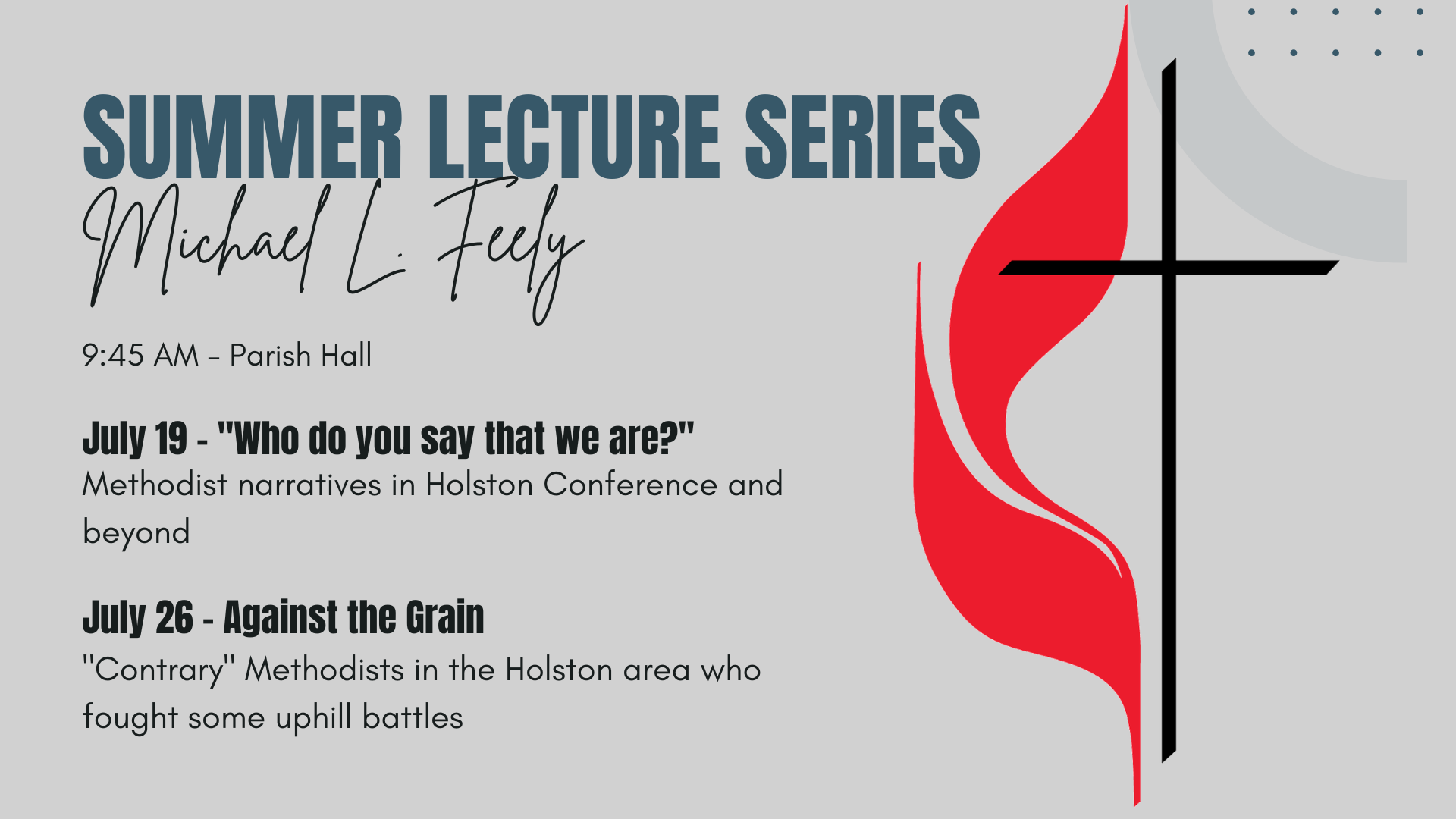 SUMMER LECTURE SERIES

Michael L. Feely

9:45 AM – Parish Hall

July 19 - "Who do you say that we are?"

Methodist narratives in Holston Conference and beyond

July 26 - Against the Grain

"Contrary" Methodists in the Holston area who fought some uphill battles